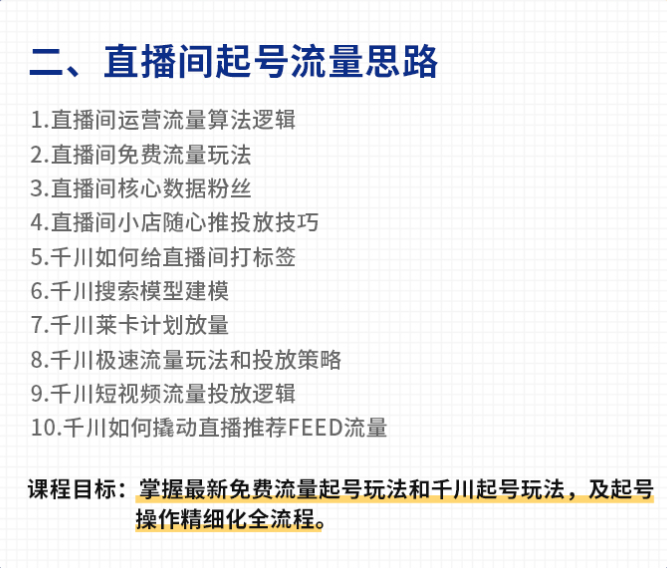 二、直播间起号流量思路

1.直播间运营流量算法逻辑
2.直播间免费流量玩法
3.直播间核心数据粉丝
4.直播间小店随心推投放技巧
5.千川如何给直播间打标签
6.千川搜索模型建模
7.千川莱卡计划放量
8.千川极速流量玩法和投放策略
9.千川短视频流量投放逻辑
10.千川如何撬动直播推荐FEED流量

课程目标：掌握最新免费流量起号玩法和千川起号玩法，及起号操作精细化全流程。